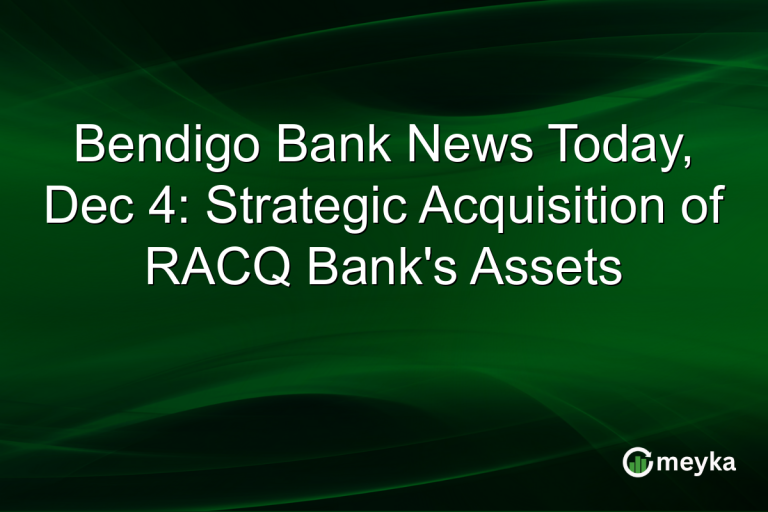 Bendigo Bank News Today, Dec 4: Strategic Acquisition of RACQ Bank's Assets

meyka